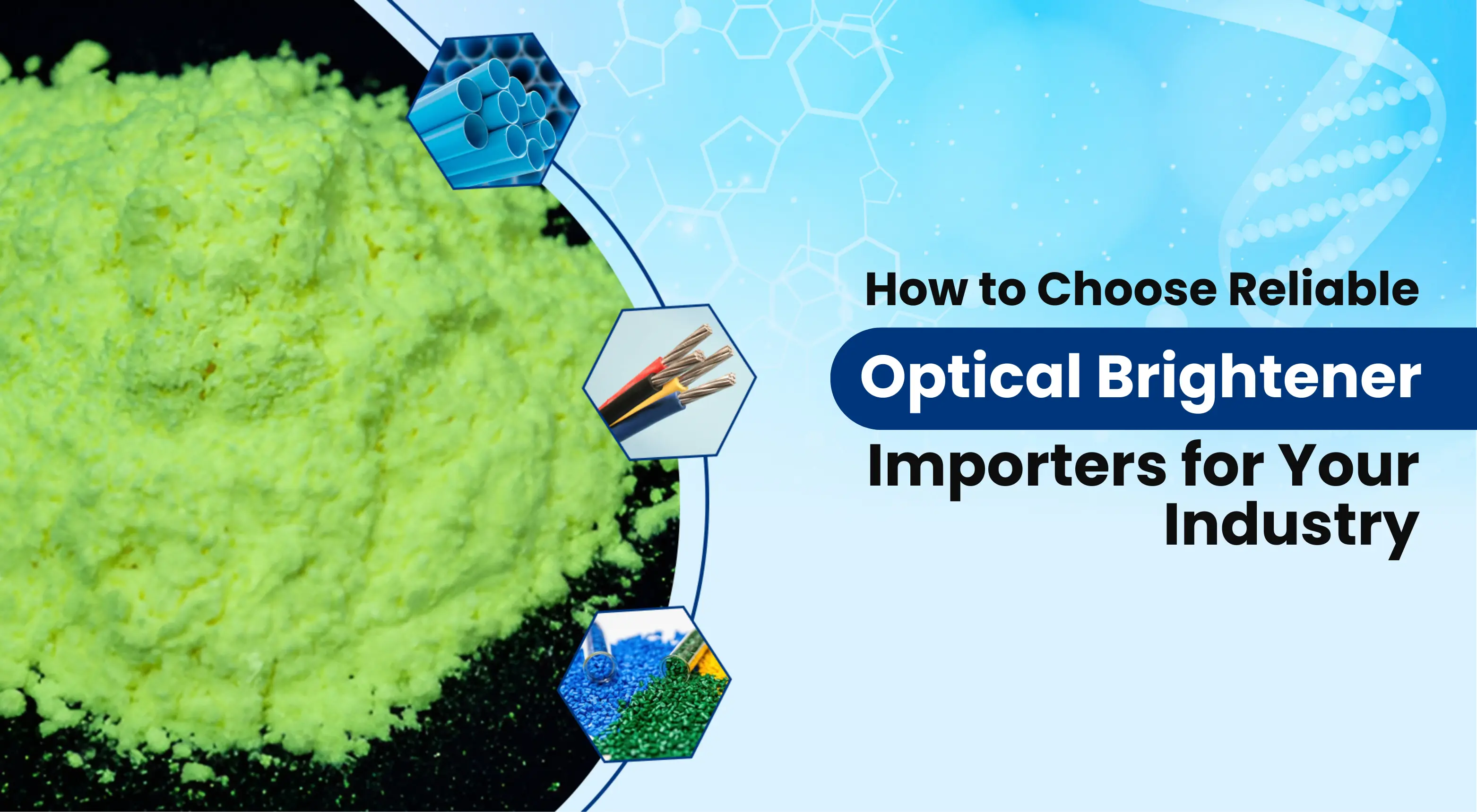 How to Choose Reliable

Optical Brightener

Importers for Your Industry